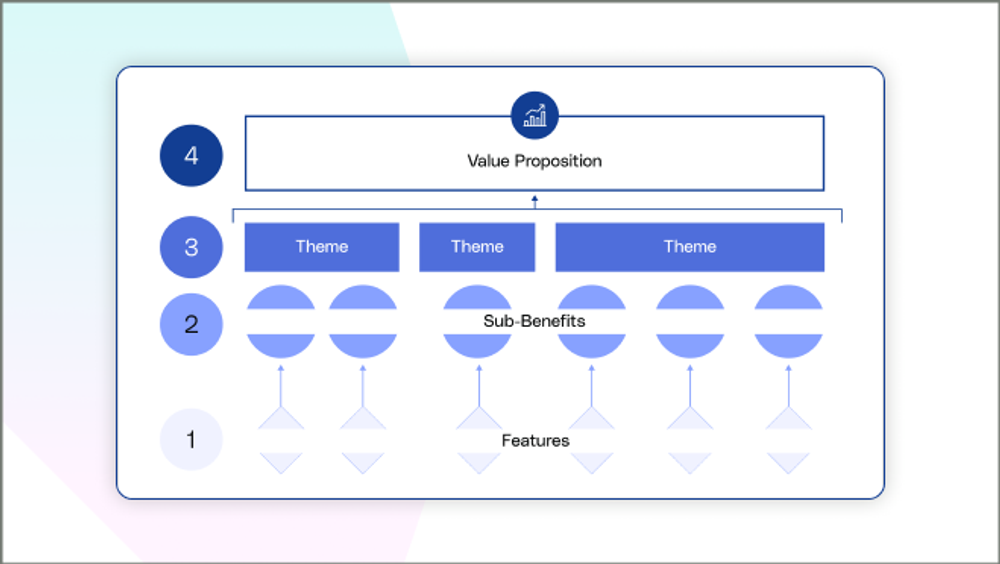 4
Value Proposition

3
Theme
Theme
Theme

2
Sub-Benefits

1
Features